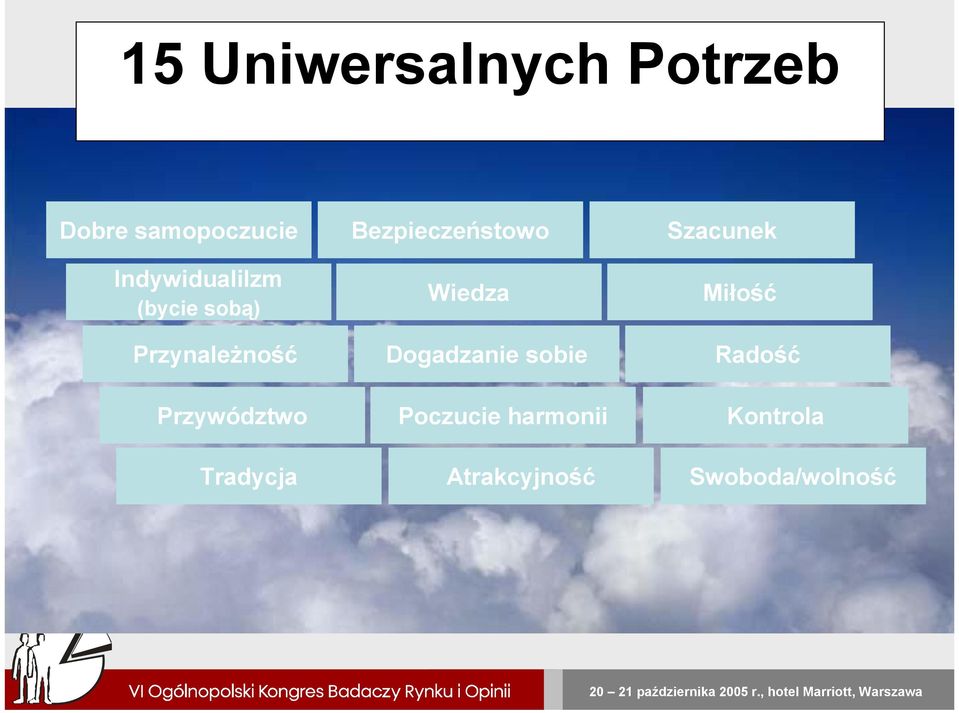 15 Uniwersalnych Potrzeb

Dobre samopoczucie
Bezpieczeństowo
Szacunek
Indywidualilzm (bycie sobą)
Wiedza
Miłość
Przynależność
Dogadzanie sobie
Radość
Przywództwo
Poczucie harmonii
Kontrola
Tradycja
Atrakcyjność
Swoboda/wolność

VI Ogólnopolski Kongres Badaczy Rynku i Opinii
20 – 21 października 2005 r., hotel Marriott, Warszawa